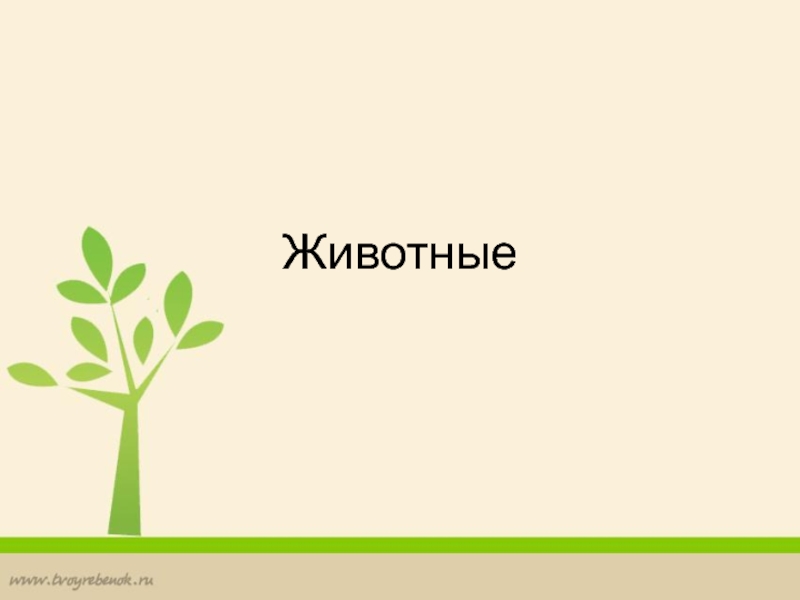 Животные

www.tvoyrebenok.ru